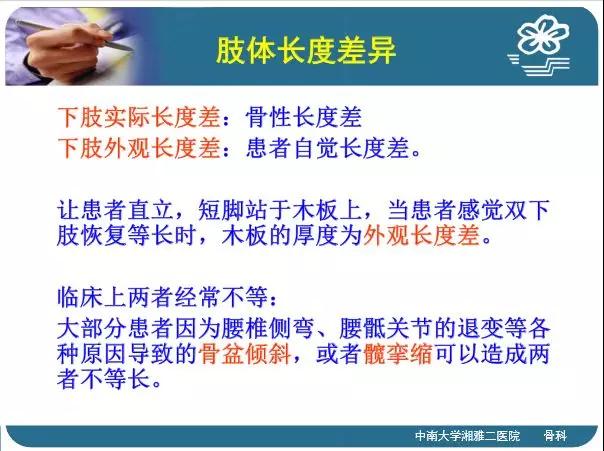 肢体长度差异

下肢实际长度差：骨性长度差
下肢外观长度差：患者自觉长度差。

让患者直立，短脚站于木板上，当患者感觉双下肢恢复等长时，木板的厚度为外观长度差。

临床上两者经常不等：
大部分患者因为腰椎侧弯、腰骶关节的退变等各种原因导致的骨盆倾斜，或者髋挛缩可以造成两者不等长。

中南大学湘雅二医院 骨科